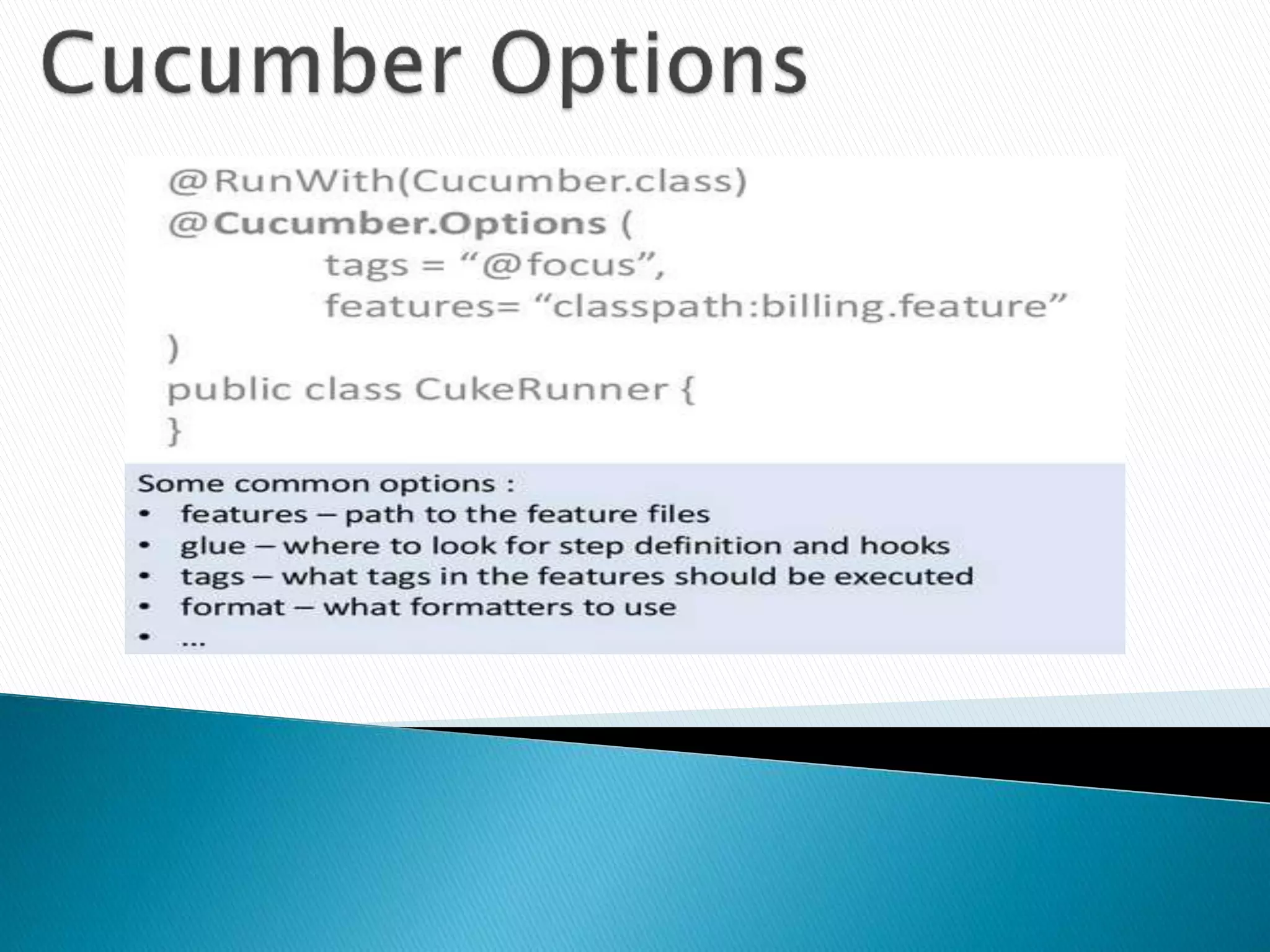 Cucumber Options

@RunWith(Cucumber.class)
@Cucumber.Options (
tags = “@focus”,
features= “classpath:billing.feature”
)
public class CukeRunner {
}

Some common options :
• features – path to the feature files
• glue – where to look for step definition and hooks
• tags – what tags in the features should be executed
• format – what formatters to use
• ...